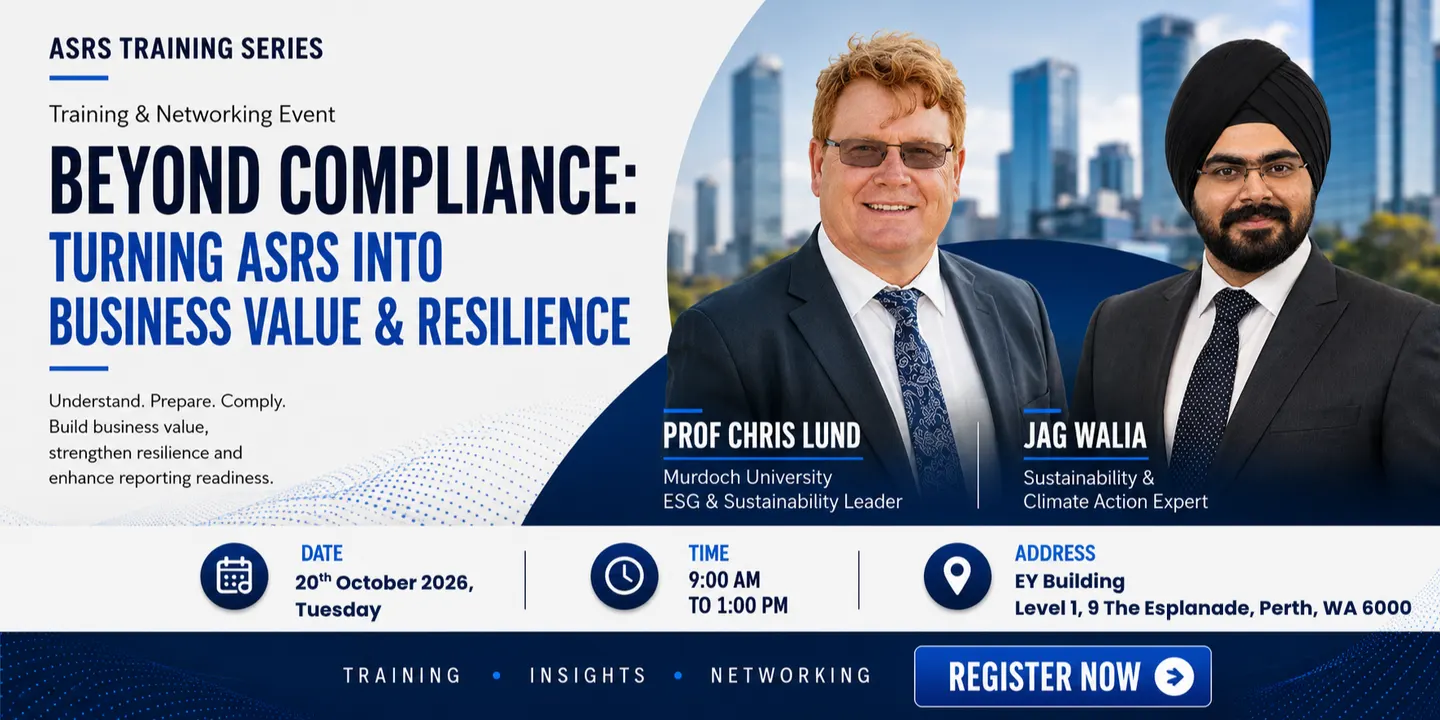 ASRS TRAINING SERIES

Training & Networking Event

BEYOND COMPLIANCE:
TURNING ASRS INTO
BUSINESS VALUE & RESILIENCE

Understand. Prepare. Comply.
Build business value,
strengthen resilience and
enhance reporting readiness.

PROF CHRIS LUND
Murdoch University
ESG & Sustainability Leader

JAG WALIA
Sustainability &
Climate Action Expert

DATE
20th October 2026,
Tuesday

TIME
9:00 AM
TO 1:00 PM

ADDRESS
EY Building
Level 1, 9 The Esplanade, Perth, WA 6000

TRAINING • INSIGHTS • NETWORKING

REGISTER NOW